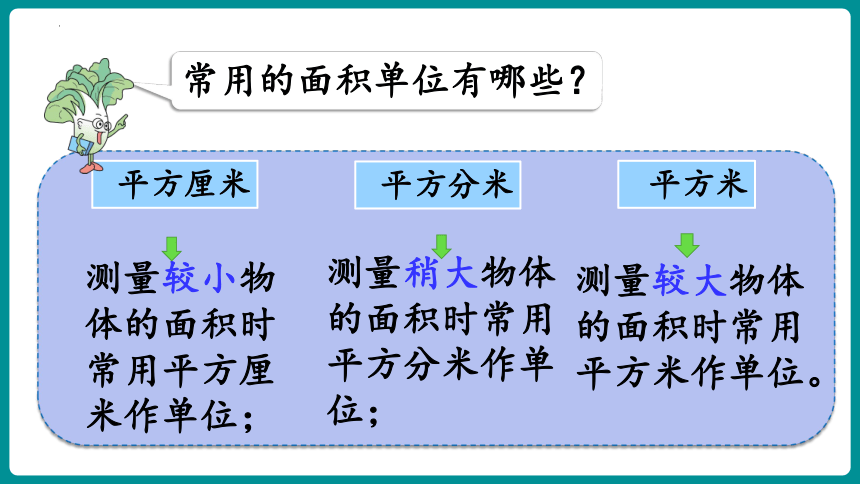 常用的面积单位有哪些？

平方厘米

测量较小物体的面积时常用平方厘米作单位；

平方分米

测量稍大物体的面积时常用平方分米作单位；

平方米

测量较大物体的面积时常用平方米作单位。